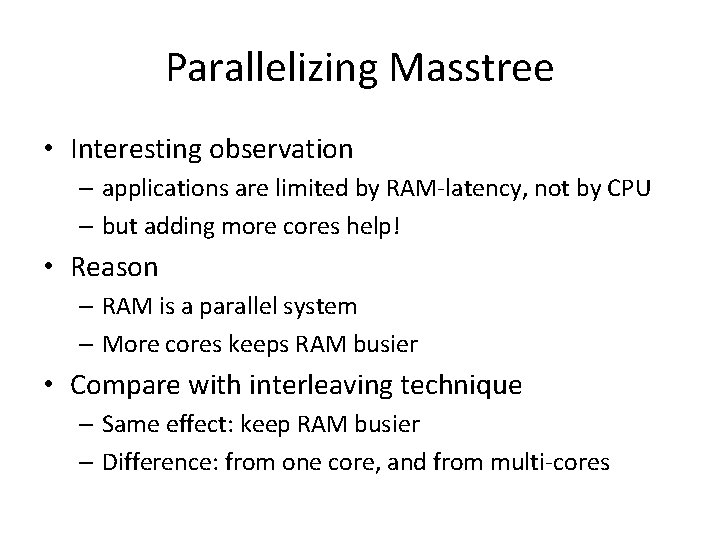 Parallelizing Masstree

• Interesting observation
  – applications are limited by RAM-latency, not by CPU
  – but adding more cores help!
• Reason
  – RAM is a parallel system
  – More cores keeps RAM busier
• Compare with interleaving technique
  – Same effect: keep RAM busier
  – Difference: from one core, and from multi-cores